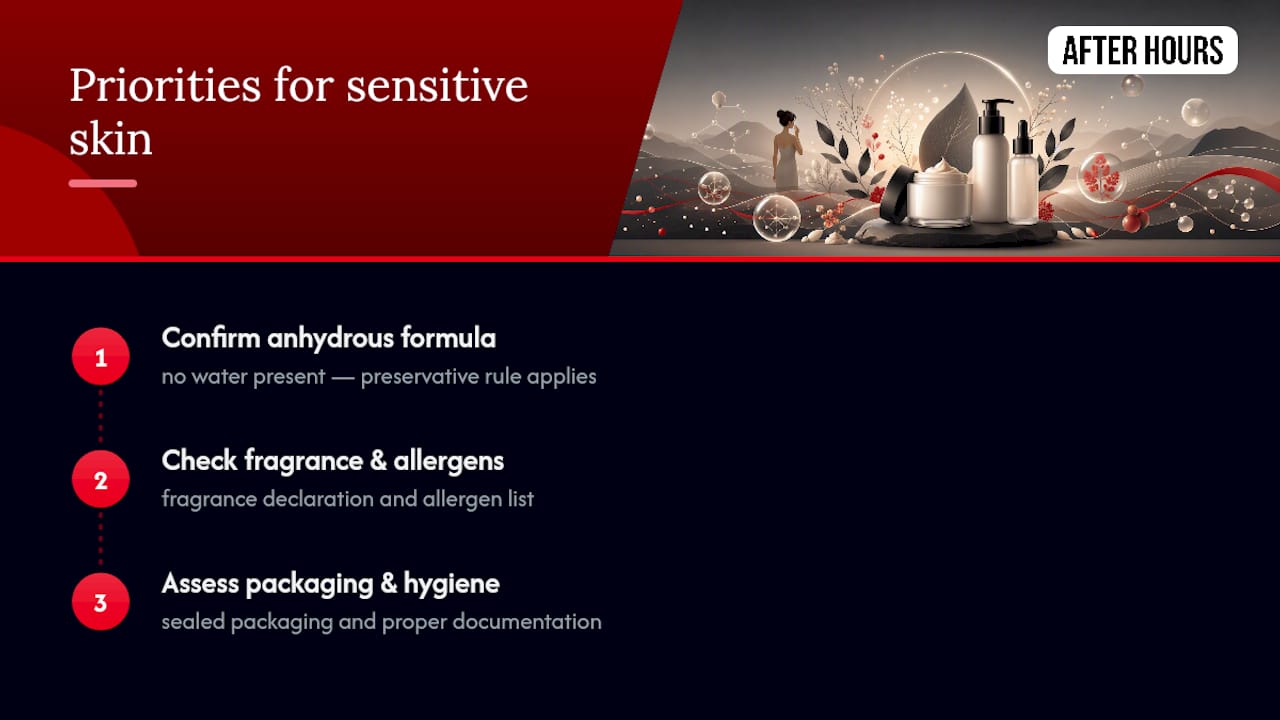 Priorities for sensitive skin

AFTER HOURS

1
Confirm anhydrous formula
no water present — preservative rule applies

2
Check fragrance & allergens
fragrance declaration and allergen list

3
Assess packaging & hygiene
sealed packaging and proper documentation